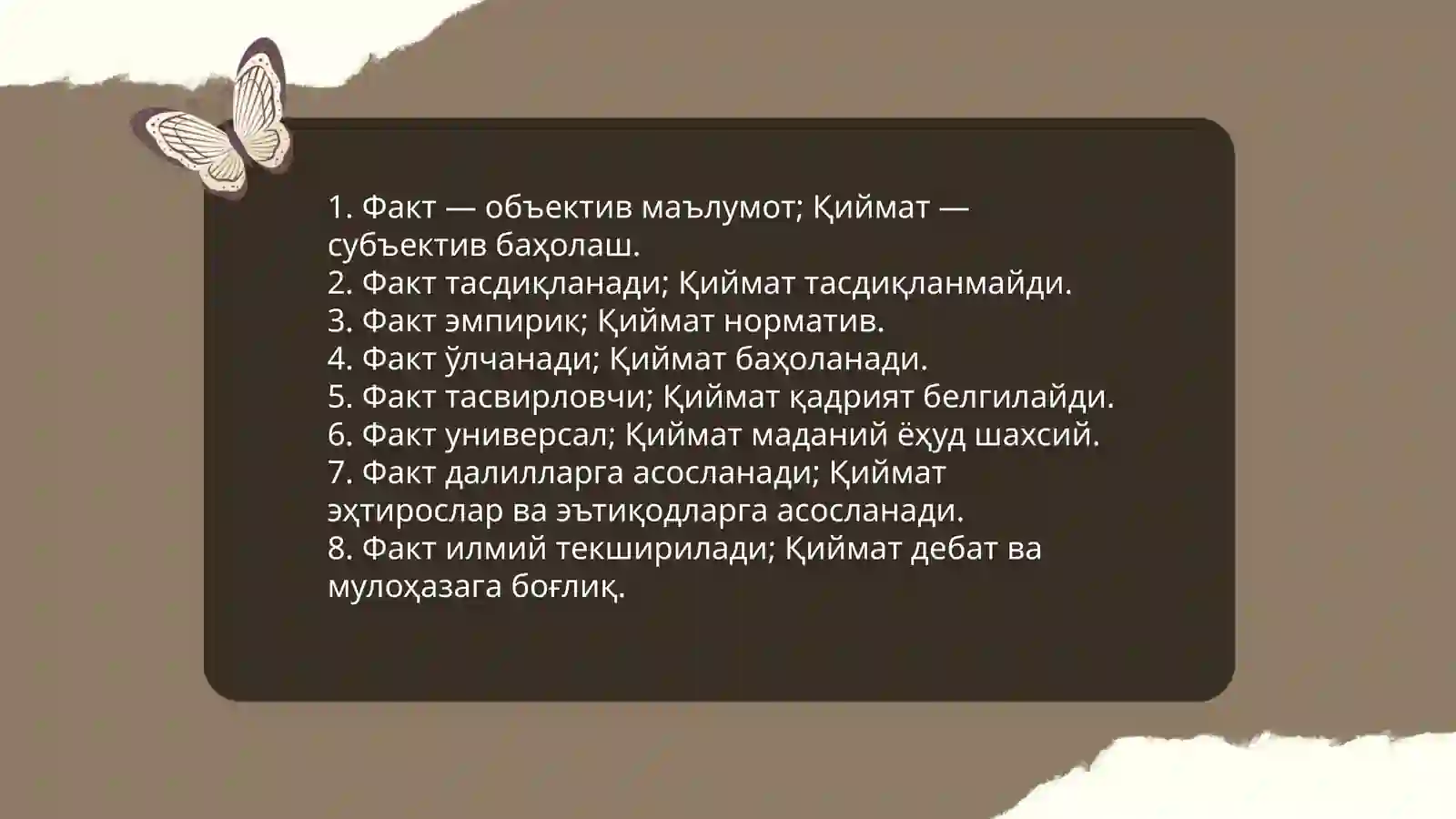 1. Факт — объектив маълумот; Қиймат — субъектив баҳолаш.
2. Факт тасдиқланади; Қиймат тасдиқланмайди.
3. Факт эмпирик; Қиймат норматив.
4. Факт ўлчанади; Қиймат баҳоланади.
5. Факт тасвирловчи; Қиймат қадрият белгилайди.
6. Факт универсал; Қиймат маданий ёҳуд шахсий.
7. Факт далилларга асосланади; Қиймат эҳтирослар ва эътиқодларга асосланади.
8. Факт илмий текширилади; Қиймат дебат ва мулоҳазага боғлиқ.